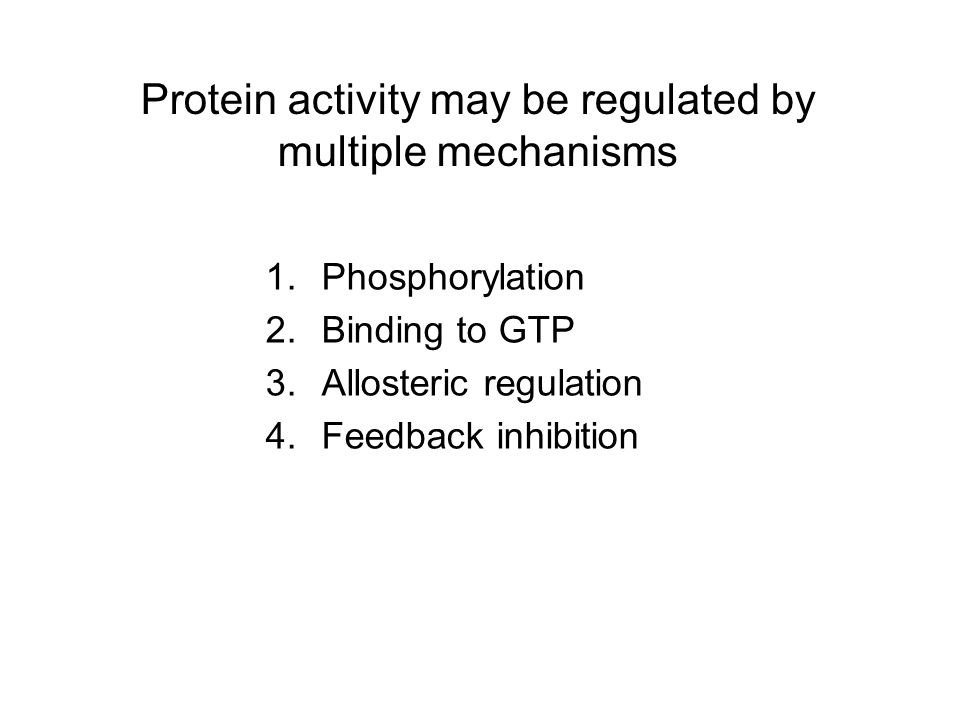 Protein activity may be regulated by multiple mechanisms

1. Phosphorylation
2. Binding to GTP
3. Allosteric regulation
4. Feedback inhibition